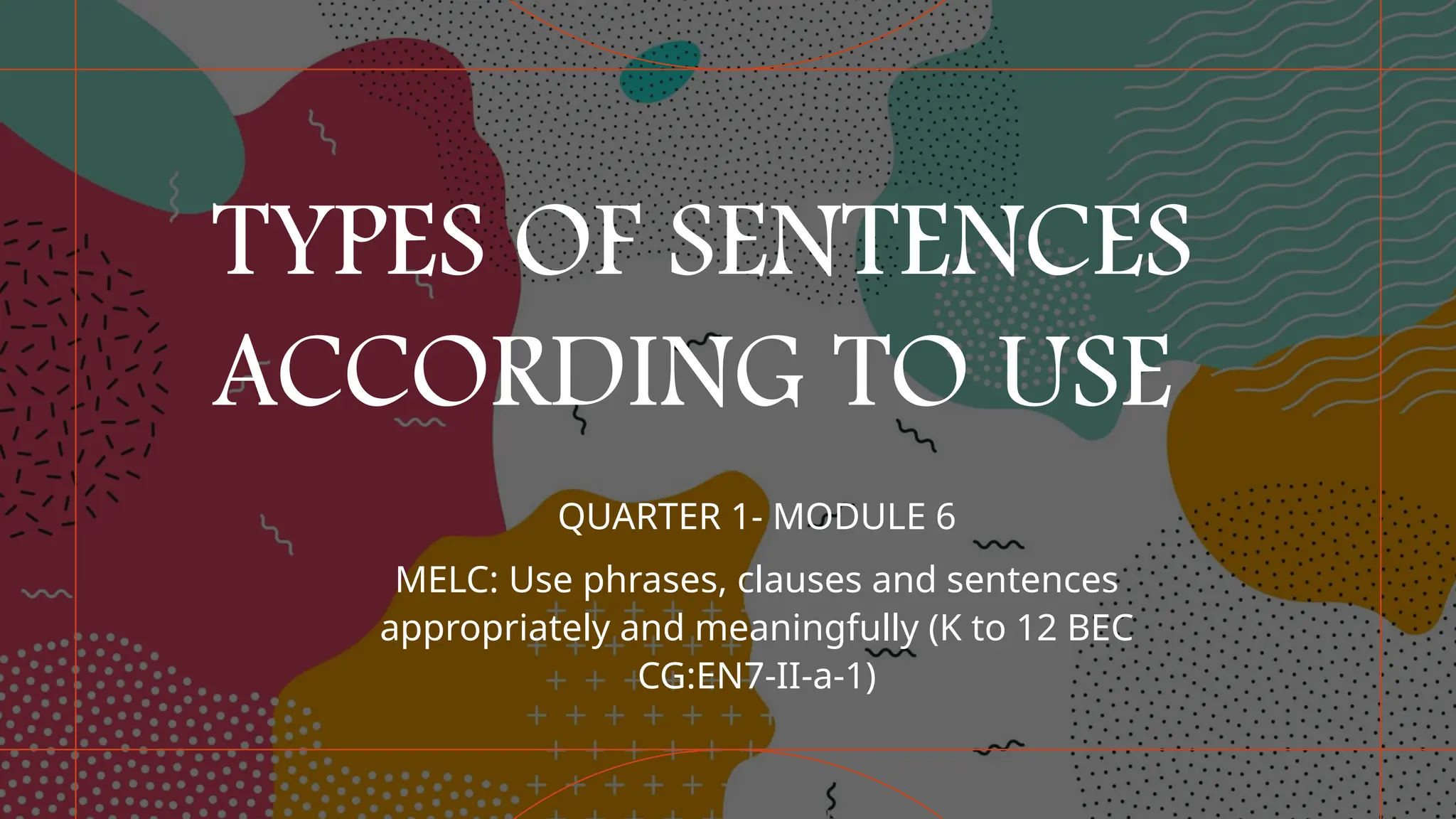 TYPES OF SENTENCES ACCORDING TO USE

QUARTER 1- MODULE 6

MELC: Use phrases, clauses and sentences appropriately and meaningfully (K to 12 BEC CG:EN7-II-a-1)